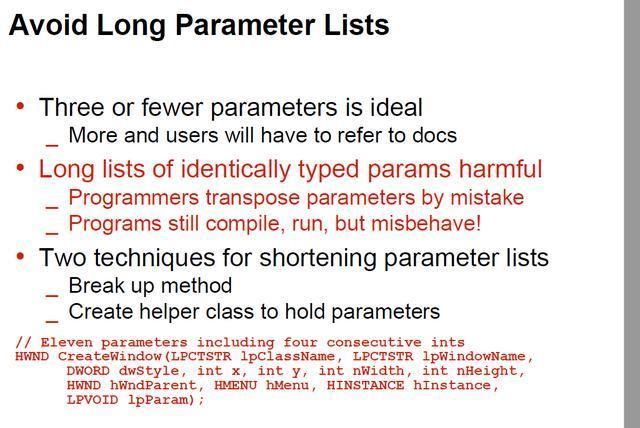 Avoid Long Parameter Lists

• Three or fewer parameters is ideal
_ More and users will have to refer to docs

• Long lists of identically typed params harmful
_ Programmers transpose parameters by mistake
_ Programs still compile, run, but misbehave!

• Two techniques for shortening parameter lists
_ Break up method
_ Create helper class to hold parameters

// Eleven parameters including four consecutive ints
HWND CreateWindow(LPCTSTR lpClassName, LPCTSTR lpWindowName,
DWORD dwStyle, int x, int y, int nWidth, int nHeight,
HWND hWndParent, HMENU hMenu, HINSTANCE hInstance,
LPVOID lpParam);